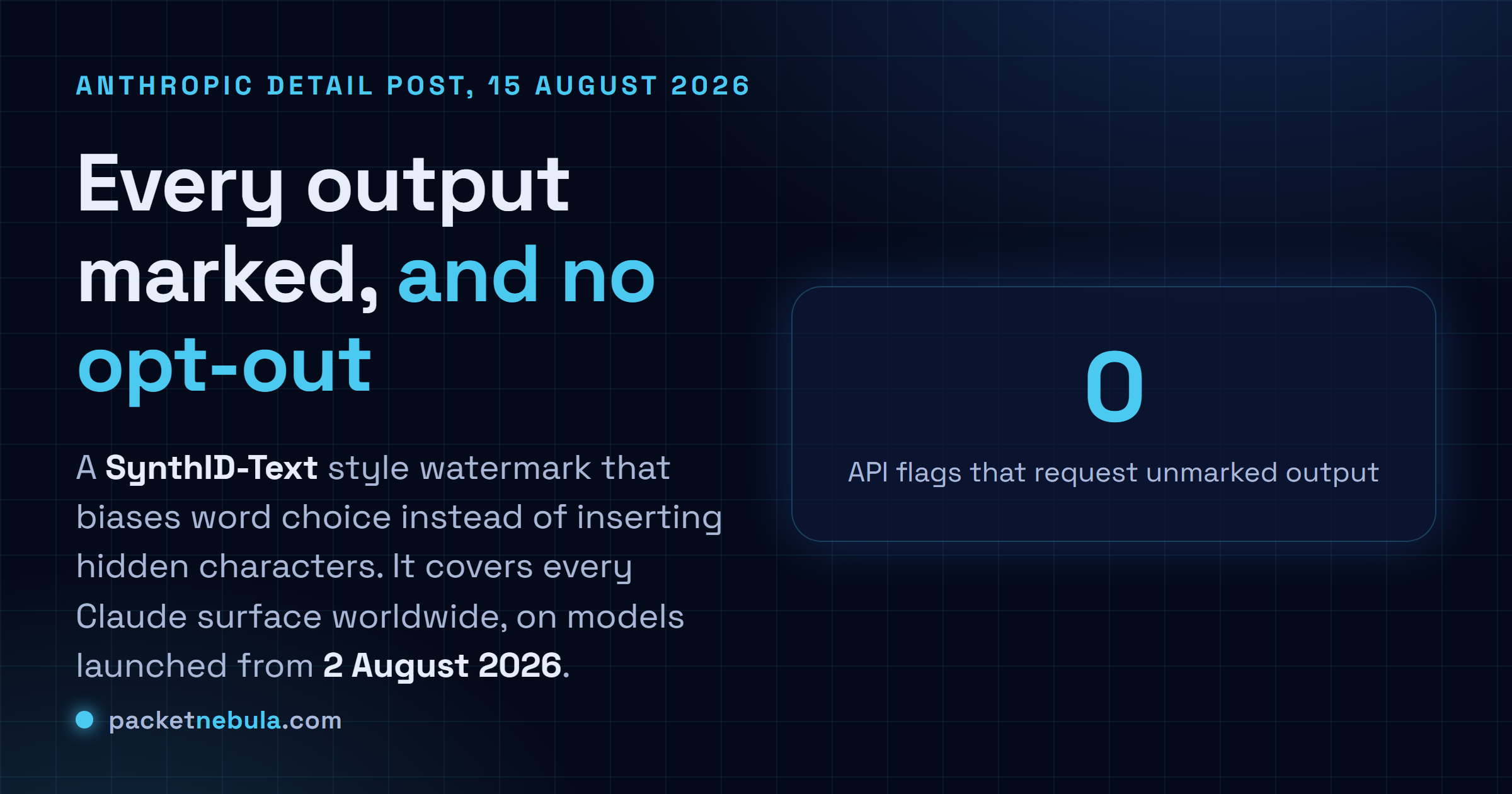 ANTHROPIC DETAIL POST, 15 AUGUST 2026

Every output marked, and no opt-out

A SynthID-Text style watermark that biases word choice instead of inserting hidden characters. It covers every Claude surface worldwide, on models launched from 2 August 2026.

packetnebula.com

0

API flags that request unmarked output